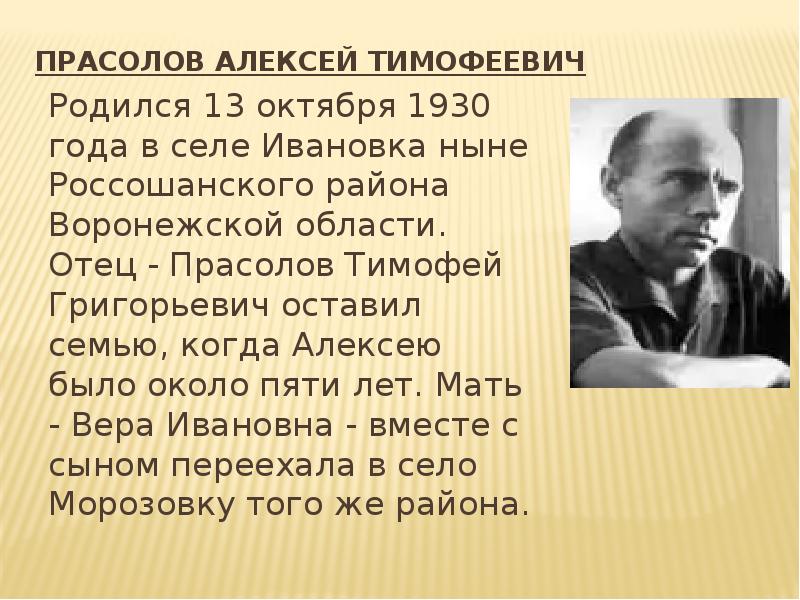 ПРАСОЛОВ АЛЕКСЕЙ ТИМОФЕЕВИЧ

Родился 13 октября 1930 года в селе Ивановка ныне Россошанского района Воронежской области. Отец - Прасолов Тимофей Григорьевич оставил семью, когда Алексею было около пяти лет. Мать - Вера Ивановна - вместе с сыном переехала в село Морозовку того же района.